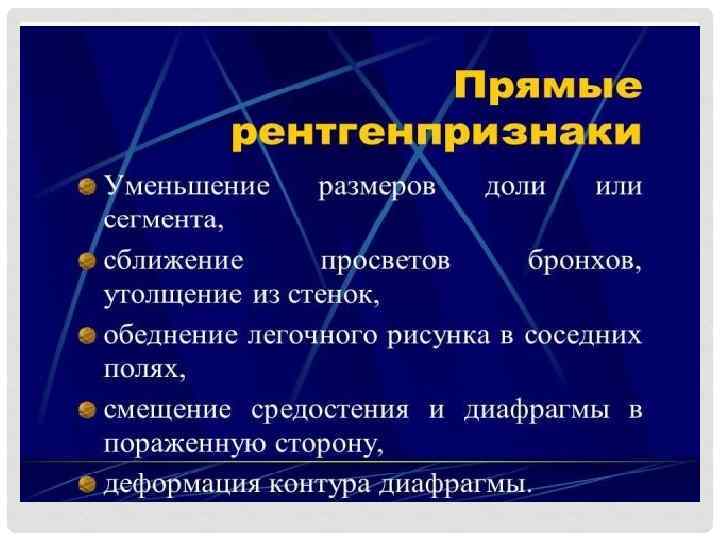 Прямые рентгенпризнаки

Уменьшение размеров доли или сегмента,

сближение просветов бронхов, утолщение из стенок,

обеднение легочного рисунка в соседних полях,

смещение средостения и диафрагмы в пораженную сторону,

деформация контура диафрагмы.